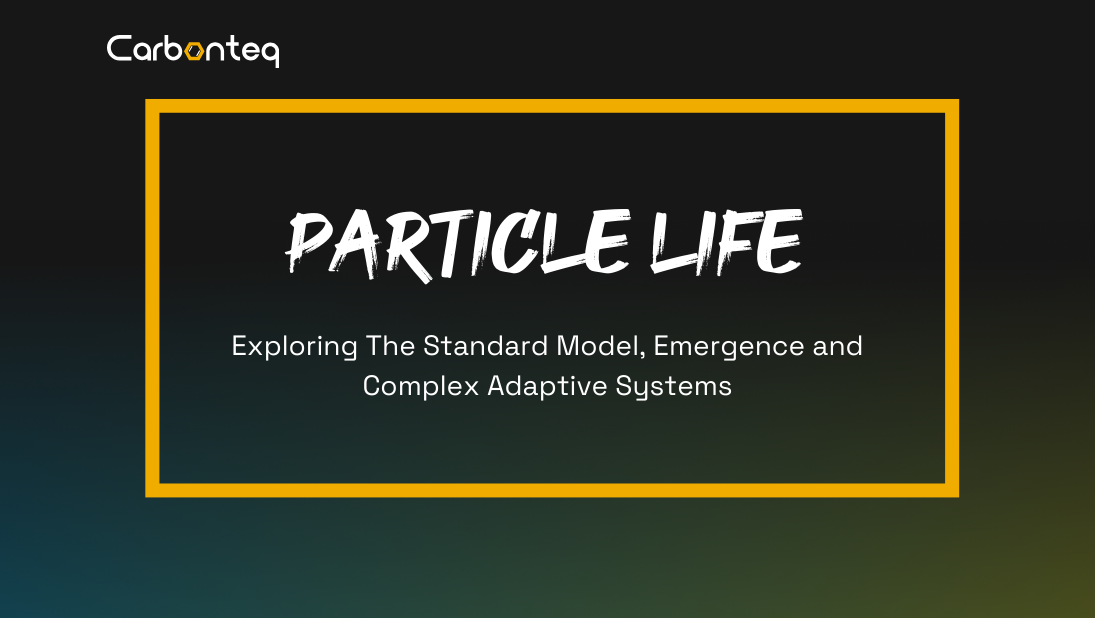 Carbonteq

PARTICLE LIFE

Exploring The Standard Model, Emergence and Complex Adaptive Systems